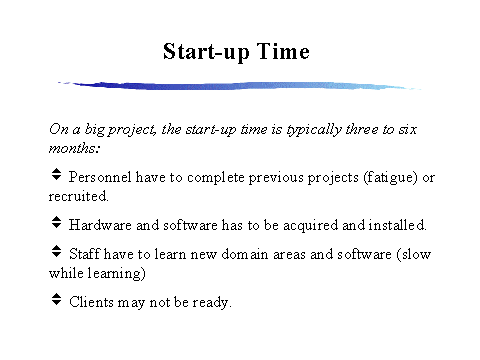 Start-up Time

On a big project, the start-up time is typically three to six months:

Personnel have to complete previous projects (fatigue) or recruited.

Hardware and software has to be acquired and installed.

Staff have to learn new domain areas and software (slow while learning)

Clients may not be ready.